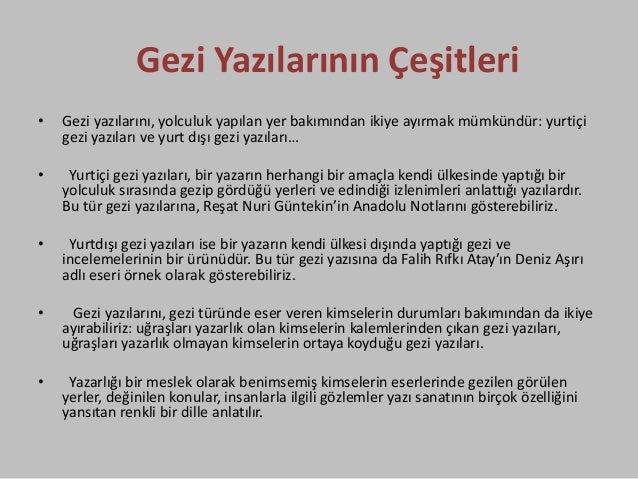 Gezi Yazılarının Çeşitleri

• Gezi yazılarını, yolculuk yapılan yer bakımından ikiye ayırmak mümkündür: yurtiçi gezi yazıları ve yurt dışı gezi yazıları…

• Yurtiçi gezi yazıları, bir yazarın herhangi bir amaçla kendi ülkesinde yaptığı bir yolculuk sırasında gezip gördüğü yerleri ve edindiği izlenimleri anlattığı yazılardır. Bu tür gezi yazılarına, Reşat Nuri Güntekin'in Anadolu Notlarını gösterebiliriz.

• Yurtdışı gezi yazıları ise bir yazarın kendi ülkesi dışında yaptığı gezi ve incelemelerinin bir ürünüdür. Bu tür gezi yazısına da Falih Rıfkı Atay'ın Deniz Aşırı adlı eseri örnek olarak gösterebiliriz.

• Gezi yazılarını, gezi türünde eser veren kimselerin durumları bakımından da ikiye ayırabiliriz: uğraşları yazarlık olan kimselerin kalemlerinden çıkan gezi yazıları, uğraşları yazarlık olmayan kimselerin ortaya koyduğu gezi yazıları.

• Yazarlığı bir meslek olarak benimsemiş kimselerin eserlerinde gezilen görülen yerler, değinilen konular, insanlarla ilgili gözlemler yazı sanatının birçok özelliğini yansıtan renkli bir dille anlatılır.